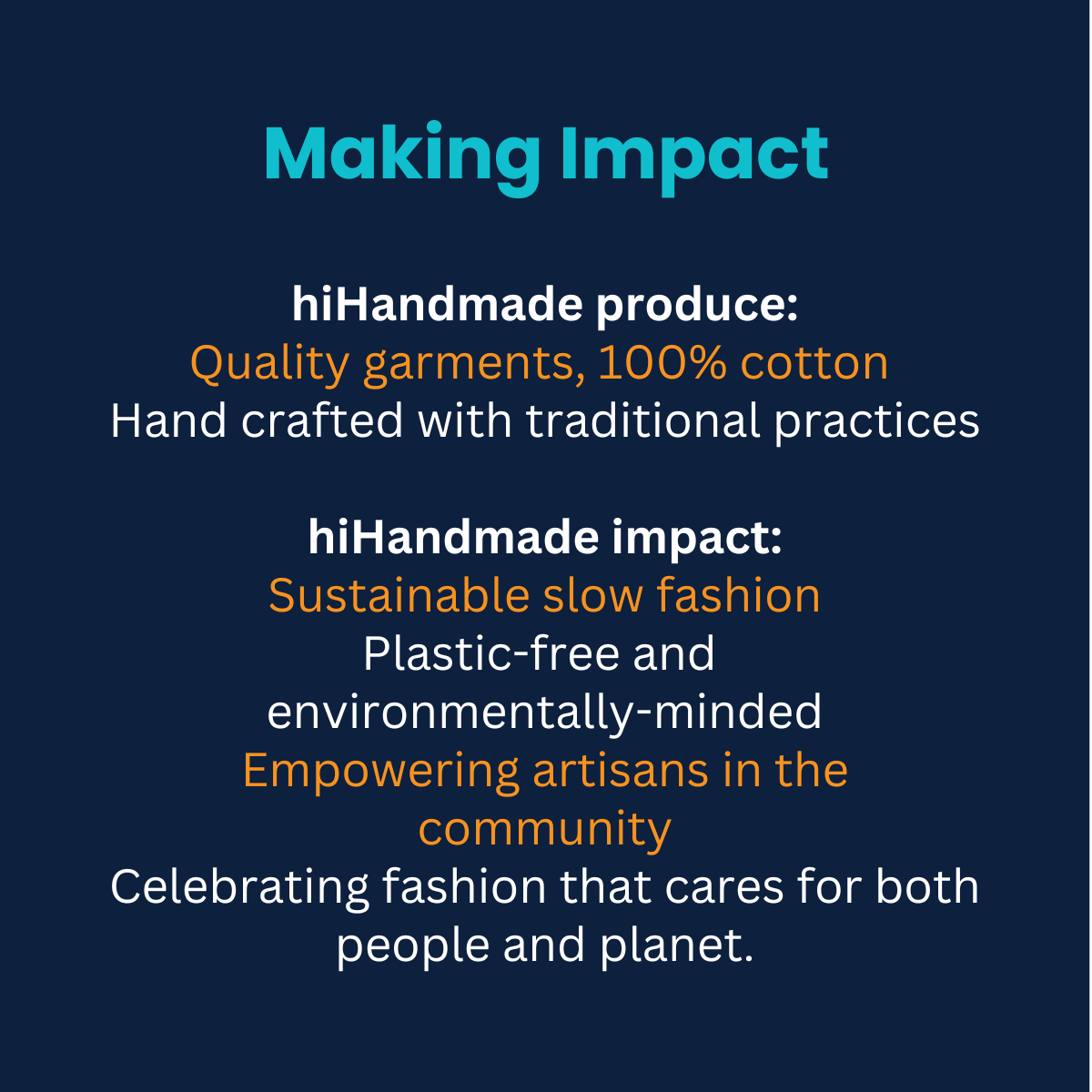 Making Impact

hiHandmade produce:
Quality garments, 100% cotton
Hand crafted with traditional practices

hiHandmade impact:
Sustainable slow fashion
Plastic-free and environmentally-minded
Empowering artisans in the community
Celebrating fashion that cares for both people and planet.